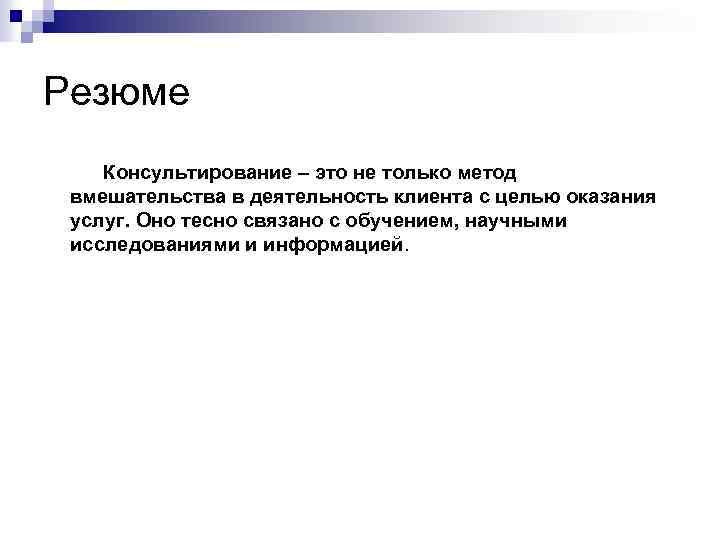 Резюме

Консультирование – это не только метод вмешательства в деятельность клиента с целью оказания услуг. Оно тесно связано с обучением, научными исследованиями и информацией.